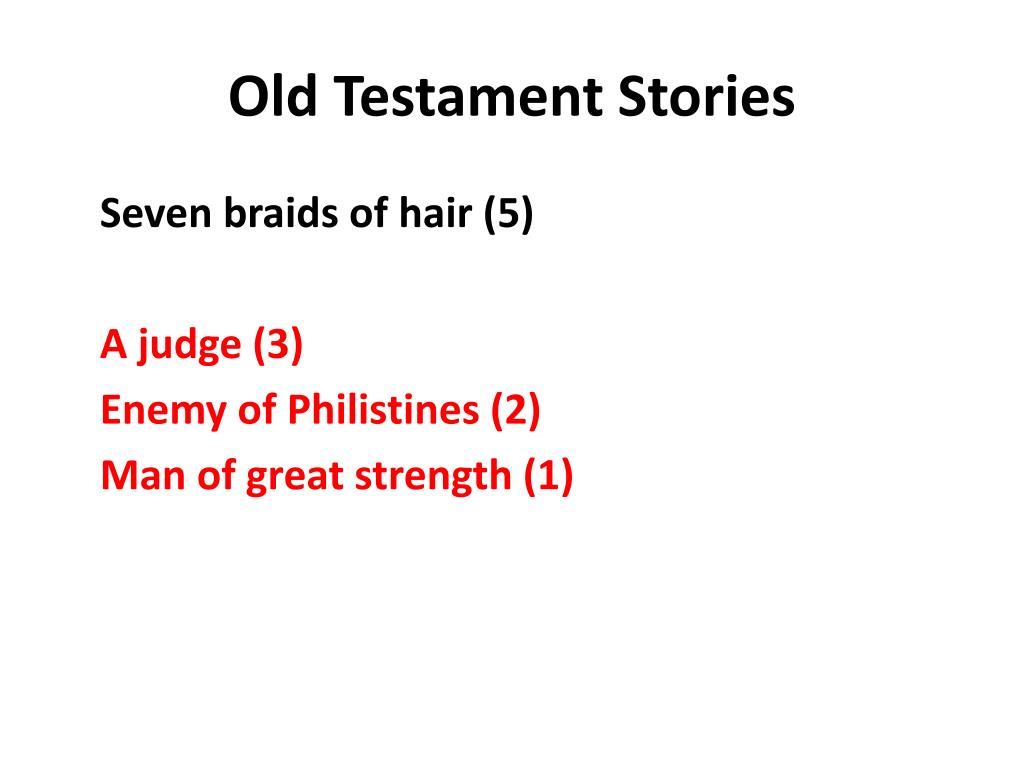 Old Testament Stories

Seven braids of hair (5)

A judge (3)
Enemy of Philistines (2)
Man of great strength (1)